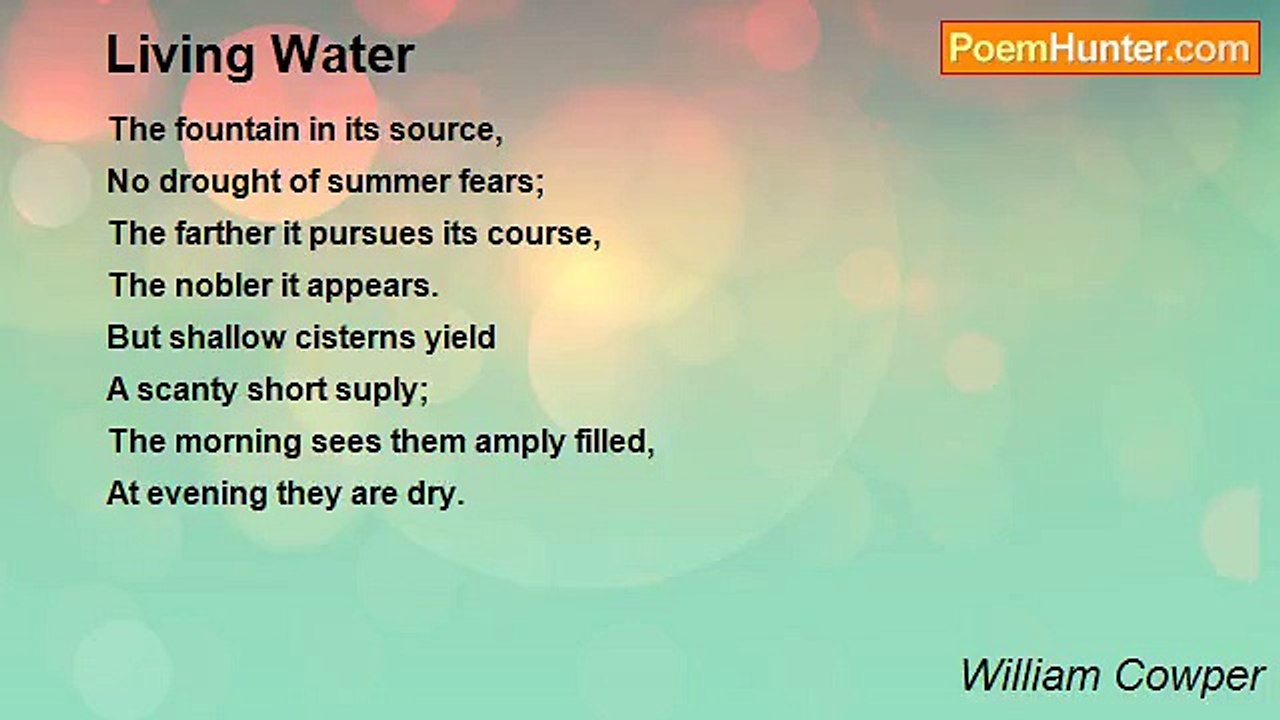 Living Water

PoemHunter.com

The fountain in its source,
No drought of summer fears;
The farther it pursues its course,
The nobler it appears.
But shallow cisterns yield
A scanty short suply;
The morning sees them amply filled,
At evening they are dry.

William Cowper